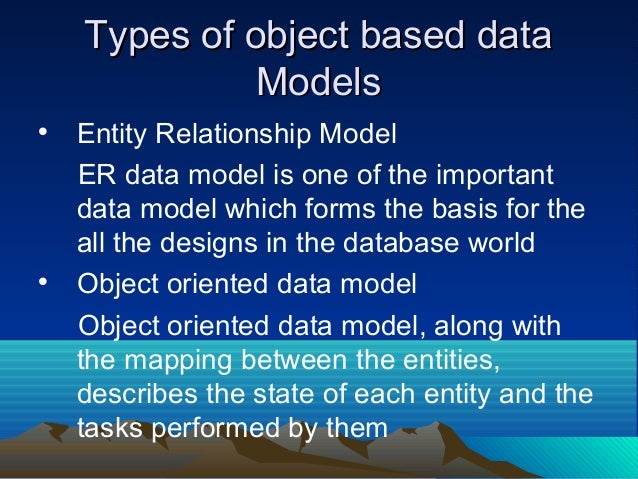 Types of object based data Models

• Entity Relationship Model

ER data model is one of the important data model which forms the basis for the all the designs in the database world

• Object oriented data model

Object oriented data model, along with the mapping between the entities, describes the state of each entity and the tasks performed by them